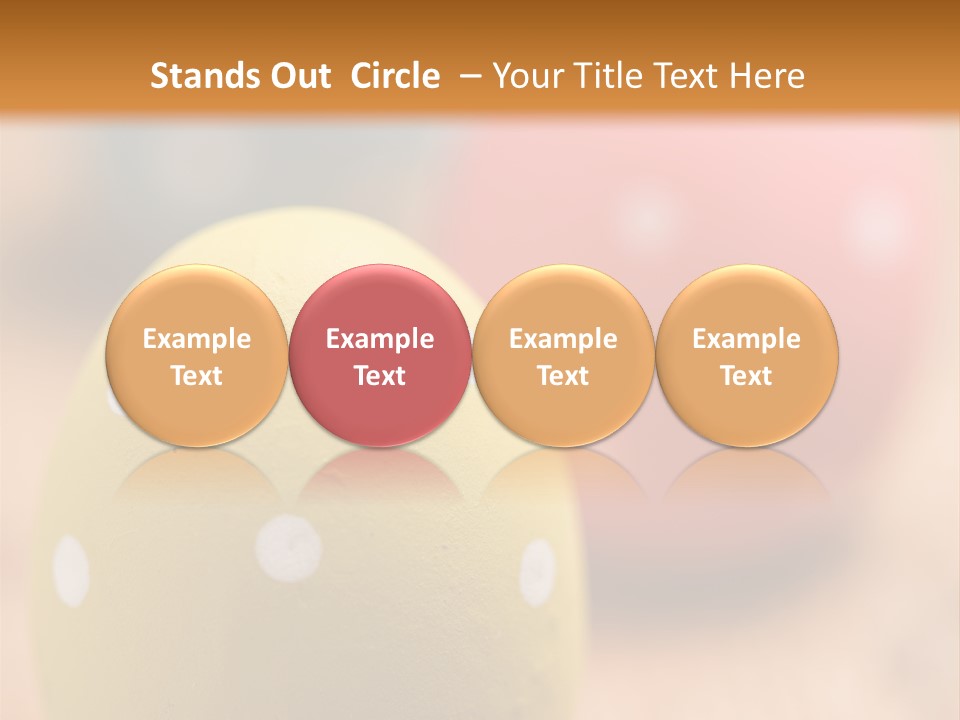 Stands Out  Circle  – Your Title Text Here

Example Text

Example Text

Example Text

Example Text